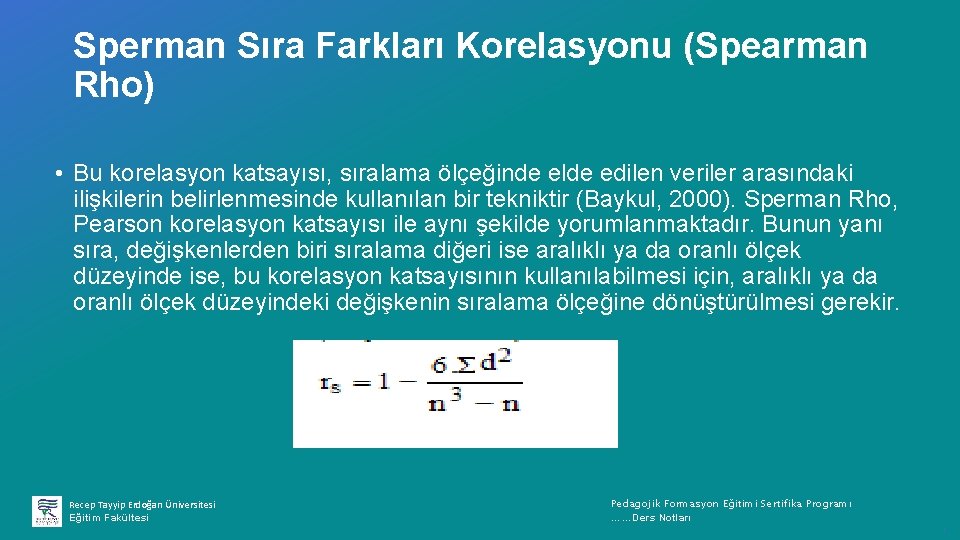 Sperman Sıra Farkları Korelasyonu (Spearman Rho)

• Bu korelasyon katsayısı, sıralama ölçeğinde elde edilen veriler arasındaki ilişkilerin belirlenmesinde kullanılan bir tekniktir (Baykul, 2000). Sperman Rho, Pearson korelasyon katsayısı ile aynı şekilde yorumlanmaktadır. Bunun yanı sıra, değişkenlerden biri sıralama diğeri ise aralıklı ya da oranlı ölçek düzeyinde ise, bu korelasyon katsayısının kullanılabilmesi için, aralıklı ya da oranlı ölçek düzeyindeki değişkenin sıralama ölçeğine dönüştürülmesi gerekir.

$r_s = 1 - \frac{6 \sum d^2}{n^3 - n}$

Recep Tayyip Erdoğan Üniversitesi
Eğitim Fakültesi

Pedagojik Formasyon Eğitimi Sertifika Programı
……Ders Notları